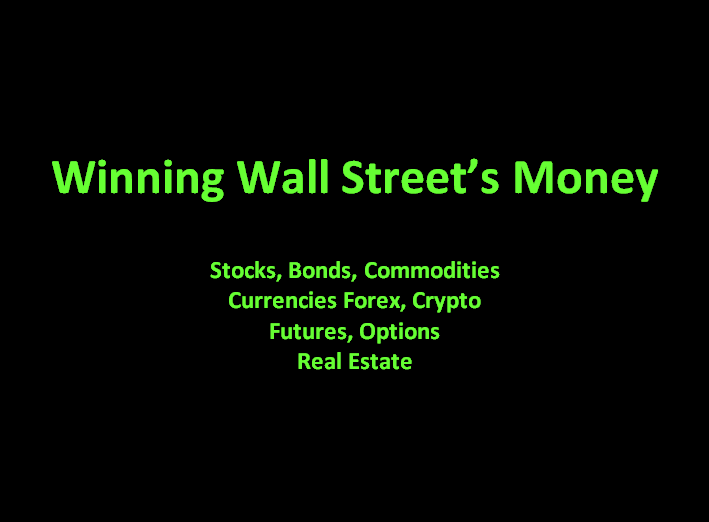 Winning Wall Street’s Money

Stocks, Bonds, Commodities
Currencies Forex, Crypto
Futures, Options
Real Estate